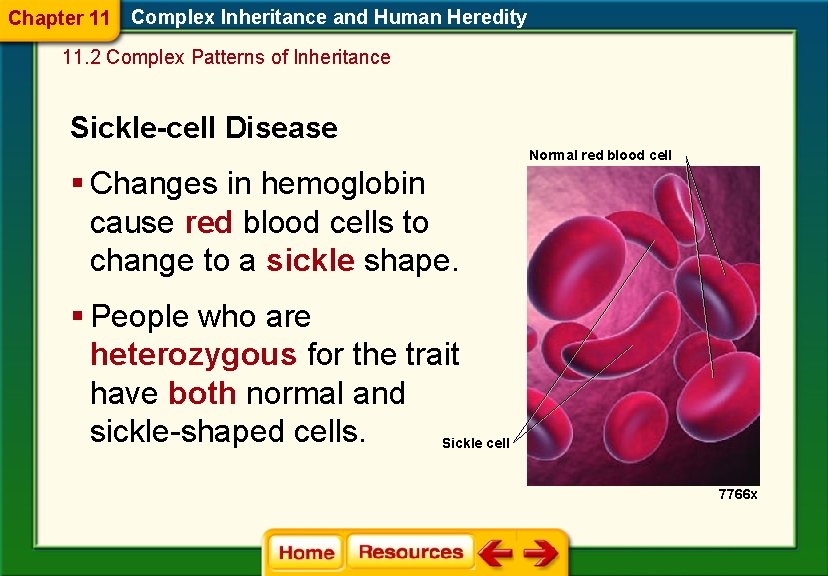 Chapter 11 Complex Inheritance and Human Heredity

11.2 Complex Patterns of Inheritance

Sickle-cell Disease

▪ Changes in hemoglobin cause red blood cells to change to a sickle shape.

▪ People who are heterozygous for the trait have both normal and sickle-shaped cells.

Normal red blood cell

Sickle cell

7766x

Home Resources